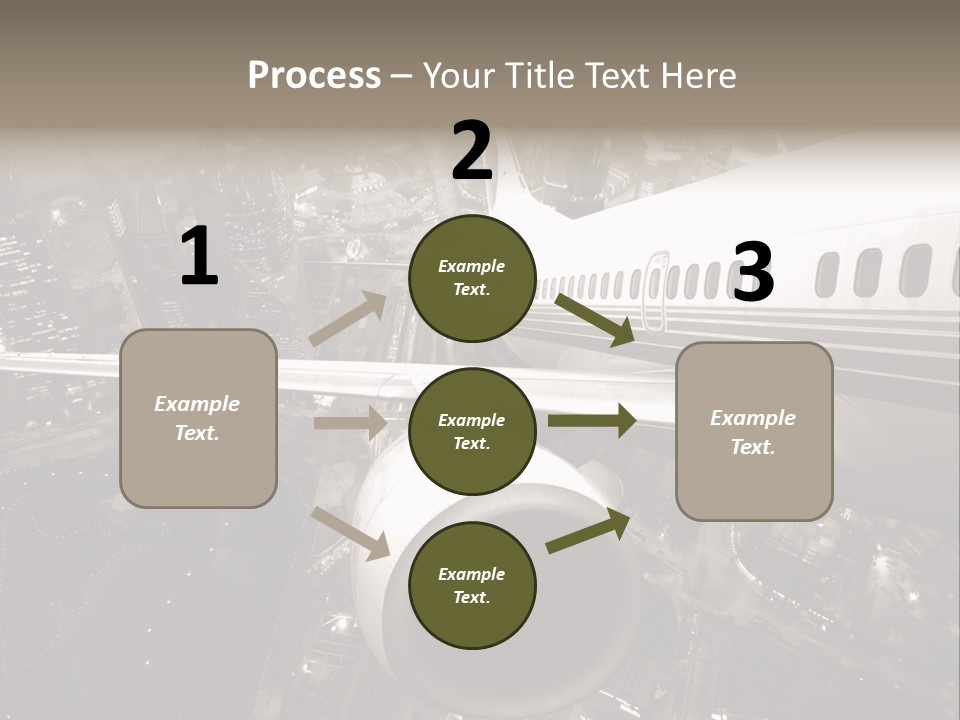 Process – Your Title Text Here

1

Example Text.

2

Example Text.

Example Text.

Example Text.

3

Example Text.